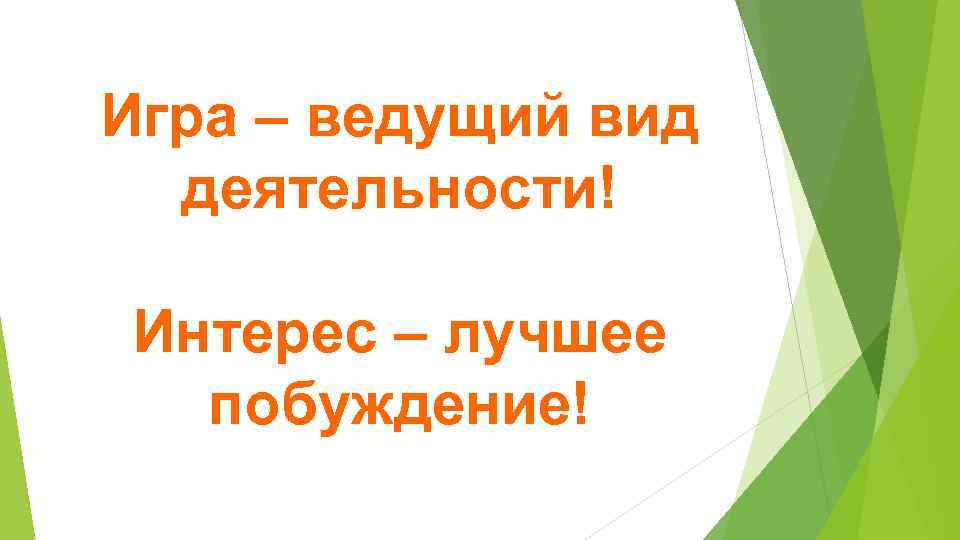 Игра – ведущий вид деятельности!

Интерес – лучшее побуждение!